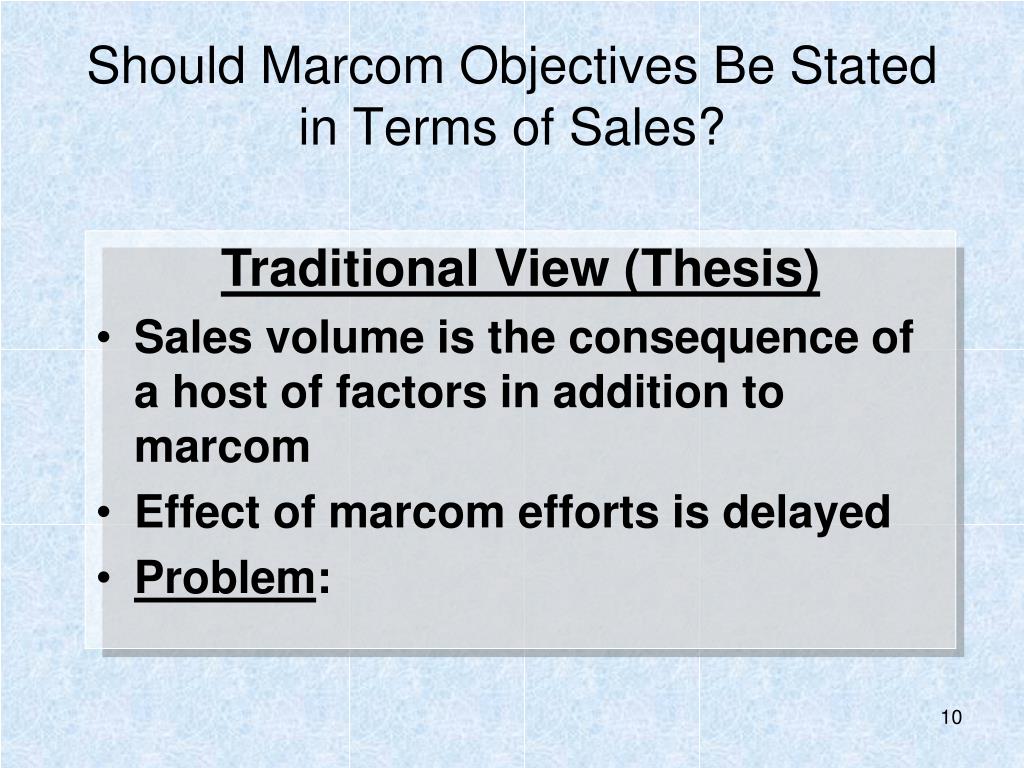 Should Marcom Objectives Be Stated in Terms of Sales?

Traditional View (Thesis)

• Sales volume is the consequence of a host of factors in addition to marcom
• Effect of marcom efforts is delayed
• Problem:

10